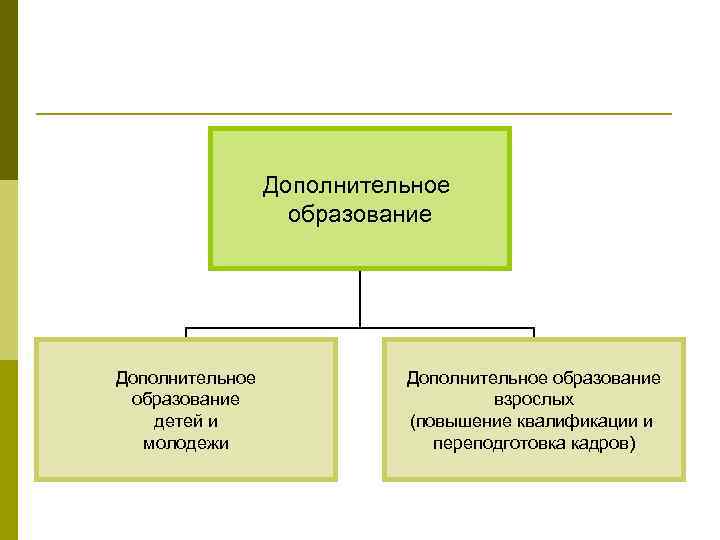 Дополнительное образование

Дополнительное образование детей и молодежи

Дополнительное образование взрослых (повышение квалификации и переподготовка кадров)